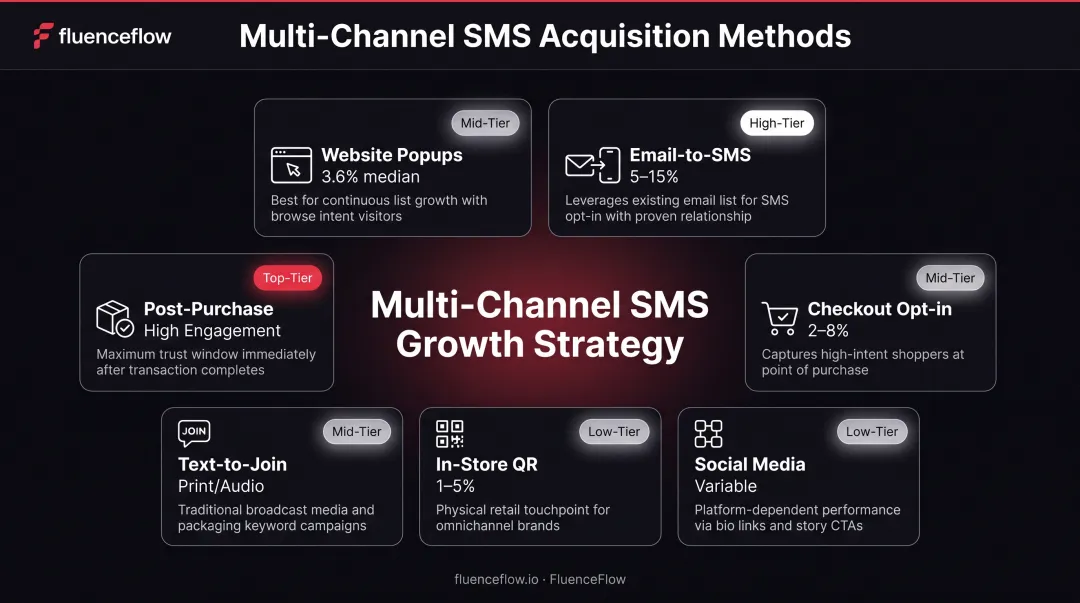 fluenceflow

Multi-Channel SMS Acquisition Methods

Mid-Tier
Website Popups
3.6% median
Best for continuous list growth with browse intent visitors

High-Tier
Email-to-SMS
5–15%
Leverages existing email list for SMS opt-in with proven relationship

Top-Tier
Post-Purchase
High Engagement
Maximum trust window immediately after transaction completes

Multi-Channel SMS Growth Strategy

Mid-Tier
Checkout Opt-in
2–8%
Captures high-intent shoppers at point of purchase

JOIN
Mid-Tier
Text-to-Join
Print/Audio
Traditional broadcast media and packaging keyword campaigns

Low-Tier
In-Store QR
1–5%
Physical retail touchpoint for omnichannel brands

Low-Tier
Social Media
Variable
Platform-dependent performance via bio links and story CTAs

fluenceflow.io · FluenceFlow